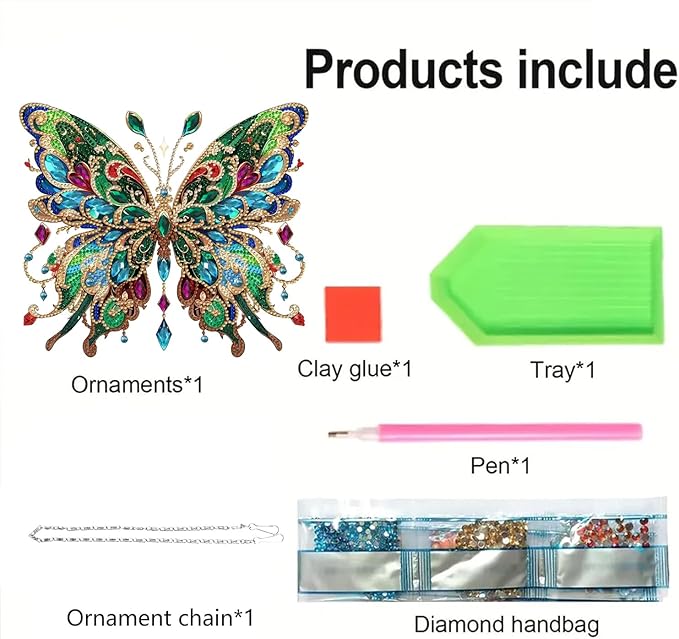 Products include

Ornaments*1

Clay glue*1

Tray*1

Pen*1

Ornament chain*1

Diamond handbag